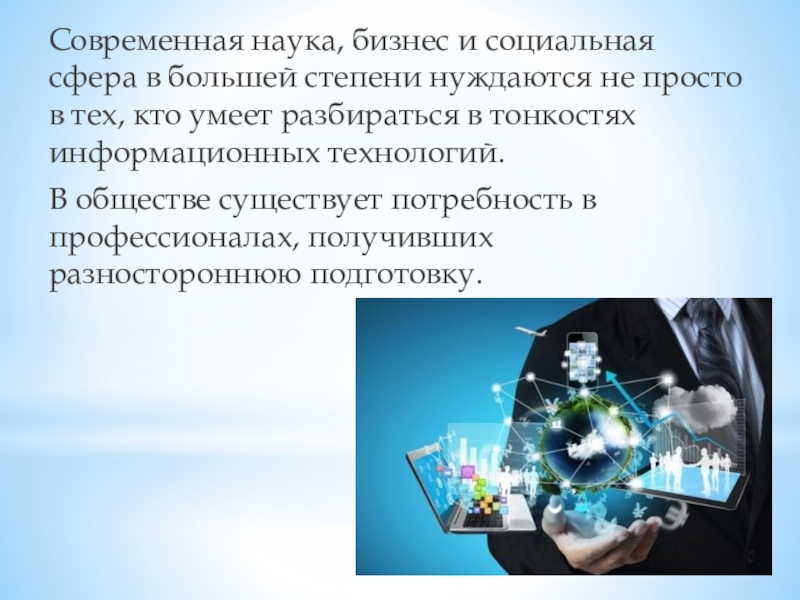 Современная наука, бизнес и социальная сфера в большей степени нуждаются не просто в тех, кто умеет разбираться в тонкостях информационных технологий.

В обществе существует потребность в профессионалах, получивших разностороннюю подготовку.